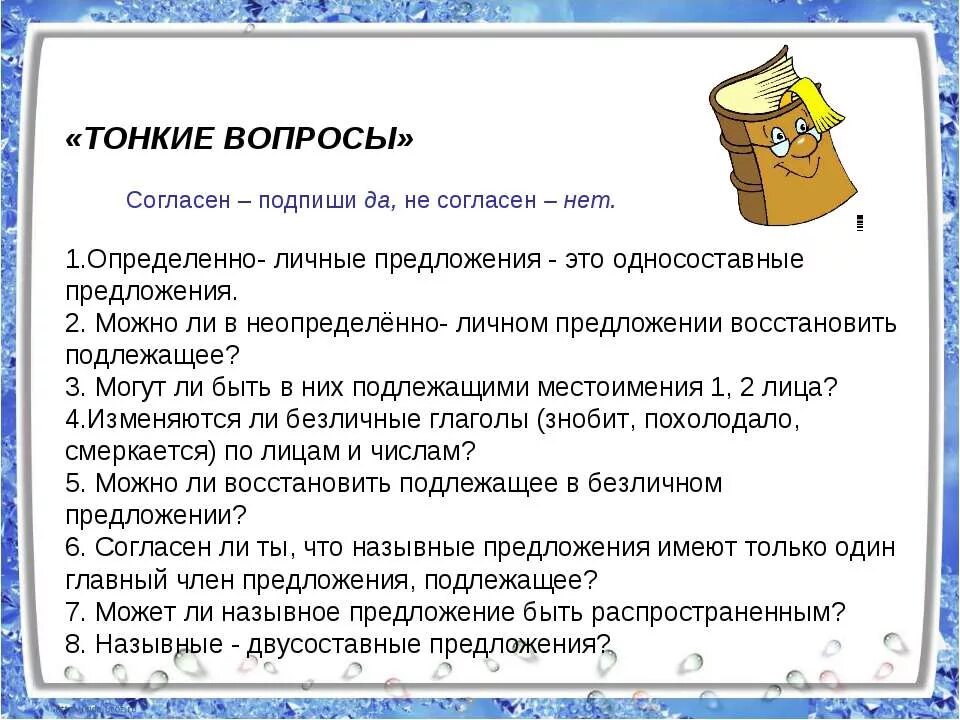 «ТОНКИЕ ВОПРОСЫ»

Согласен – подпиши да, не согласен – нет.

1.Определенно- личные предложения - это односоставные предложения.
2. Можно ли в неопределённо- личном предложении восстановить подлежащее?
3. Могут ли быть в них подлежащими местоимения 1, 2 лица?
4.Изменяются ли безличные глаголы (знобит, похолодало, смеркается) по лицам и числам?
5. Можно ли восстановить подлежащее в безличном предложении?
6. Согласен ли ты, что назывные предложения имеют только один главный член предложения, подлежащее?
7. Может ли назывное предложение быть распространенным?
8. Назывные - двусоставные предложения?